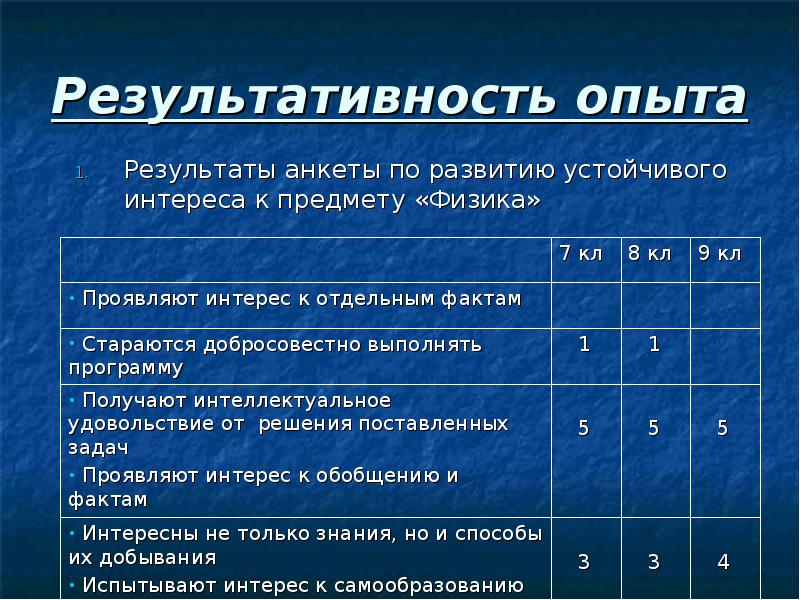 Результативность опыта

1. Результаты анкеты по развитию устойчивого интереса к предмету «Физика»

| | 7 кл | 8 кл | 9 кл |
|---|---|---|---|
| • Проявляют интерес к отдельным фактам | | | |
| • Стараются добросовестно выполнять программу | 1 | 1 | |
| • Получают интеллектуальное удовольствие от решения поставленных задач • Проявляют интерес к обобщению и фактам | 5 | 5 | 5 |
| • Интересны не только знания, но и способы их добывания • Испытывают интерес к самообразованию | 3 | 3 | 4 |